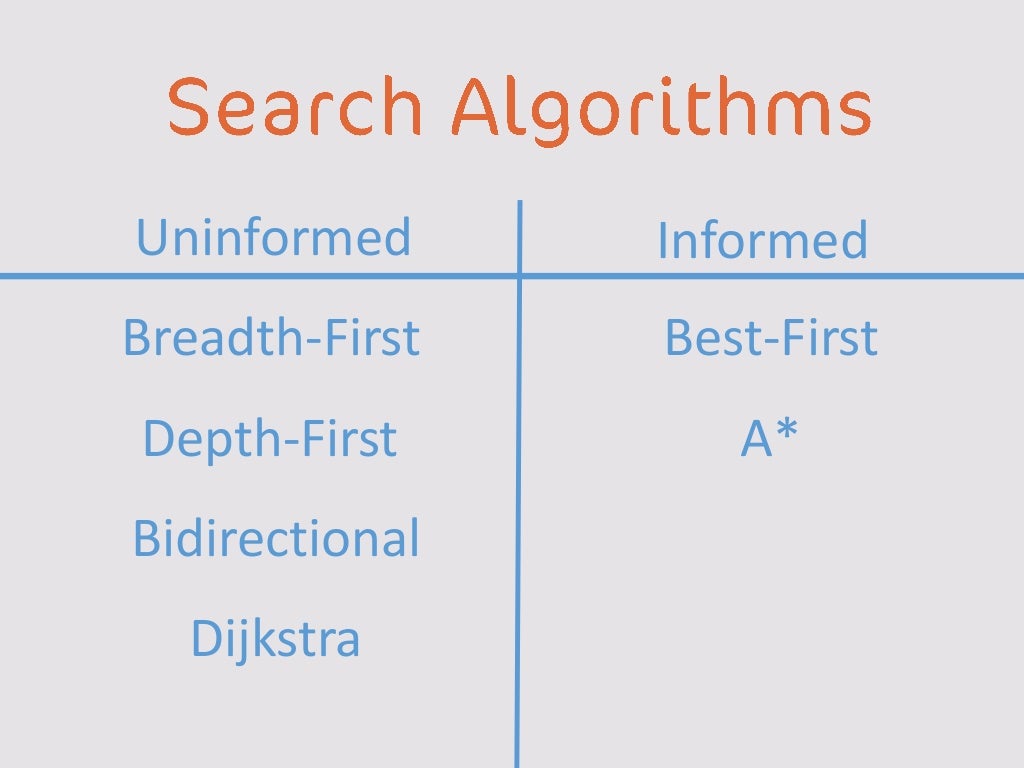 Search Algorithms

| Uninformed | Informed |
|---|---|
| Breadth-First | Best-First |
| Depth-First | A* |
| Bidirectional | |
| Dijkstra | |